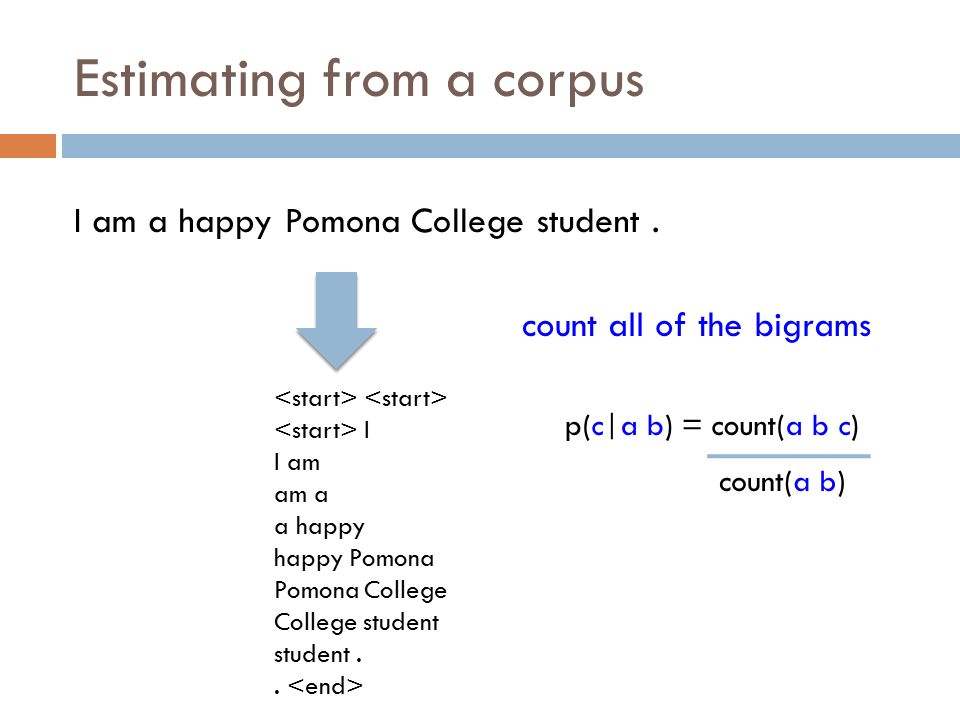 Estimating from a corpus

I am a happy Pomona College student .

count all of the bigrams

<start> <start>
<start> I
I am
am a
a happy
happy Pomona
Pomona College
College student
student .
. <end>

$p(c|a\ b) = \frac{count(a\ b\ c)}{count(a\ b)}$